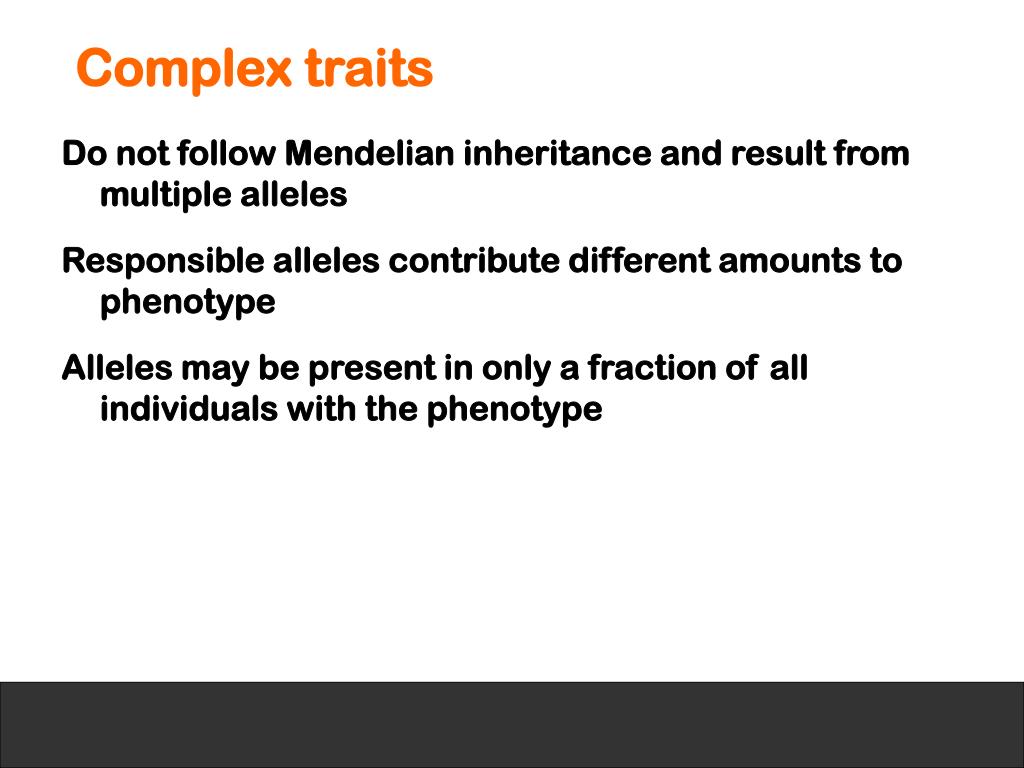 Complex traits

Do not follow Mendelian inheritance and result from multiple alleles

Responsible alleles contribute different amounts to phenotype

Alleles may be present in only a fraction of all individuals with the phenotype